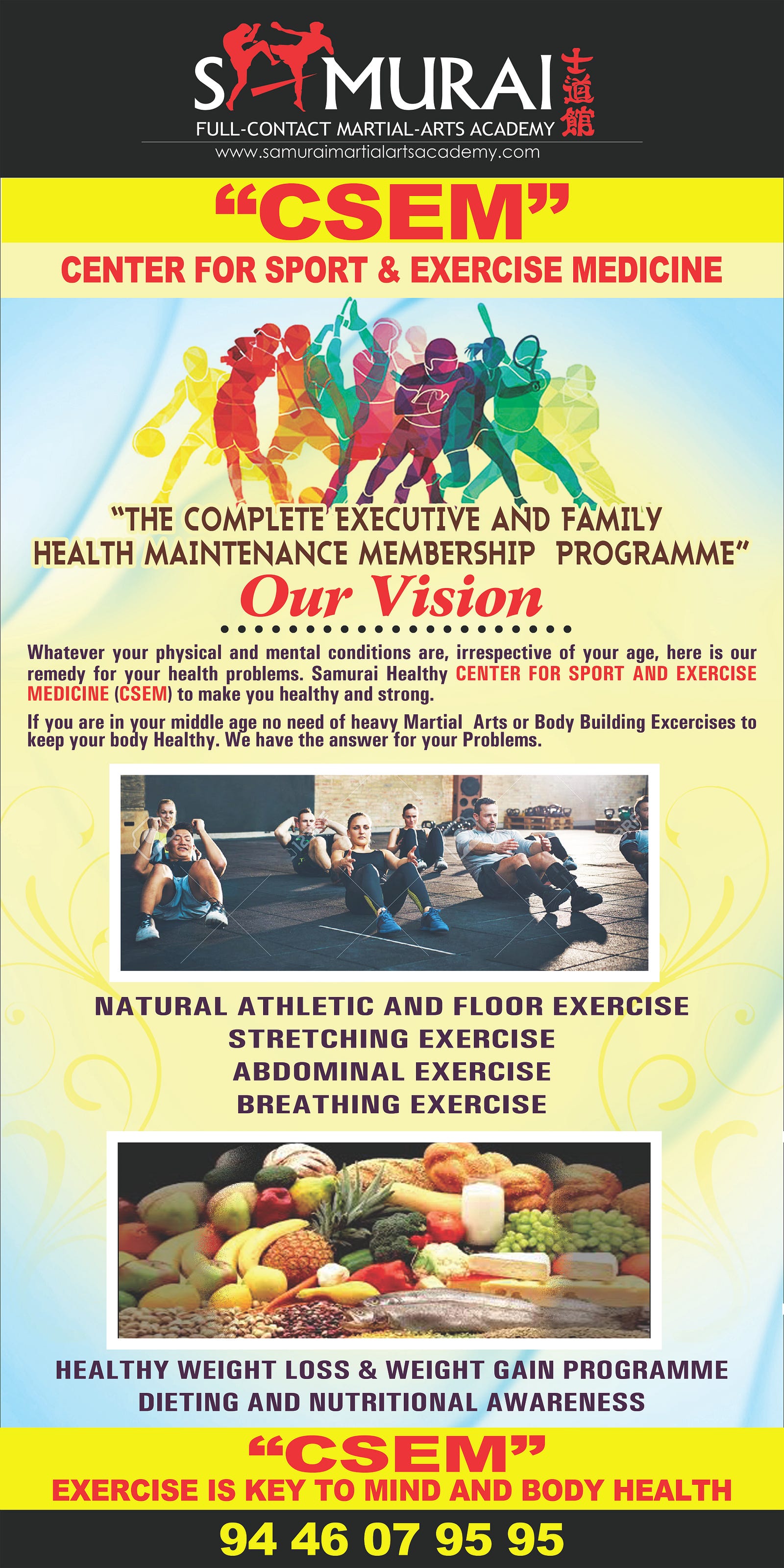 SAMURAI 士道館
FULL-CONTACT MARTIAL-ARTS ACADEMY
www.samuraimartialartsacademy.com

“CSEM”

CENTER FOR SPORT & EXERCISE MEDICINE

“THE COMPLETE EXECUTIVE AND FAMILY HEALTH MAINTENANCE MEMBERSHIP PROGRAMME”

Our Vision

Whatever your physical and mental conditions are, irrespective of your age, here is our remedy for your health problems. Samurai Healthy CENTER FOR SPORT AND EXERCISE MEDICINE (CSEM) to make you healthy and strong.

If you are in your middle age no need of heavy Martial Arts or Body Building Excercises to keep your body Healthy. We have the answer for your Problems.

NATURAL ATHLETIC AND FLOOR EXERCISE
STRETCHING EXERCISE
ABDOMINAL EXERCISE
BREATHING EXERCISE

HEALTHY WEIGHT LOSS & WEIGHT GAIN PROGRAMME
DIETING AND NUTRITIONAL AWARENESS

“CSEM”
EXERCISE IS KEY TO MIND AND BODY HEALTH

94 46 07 95 95